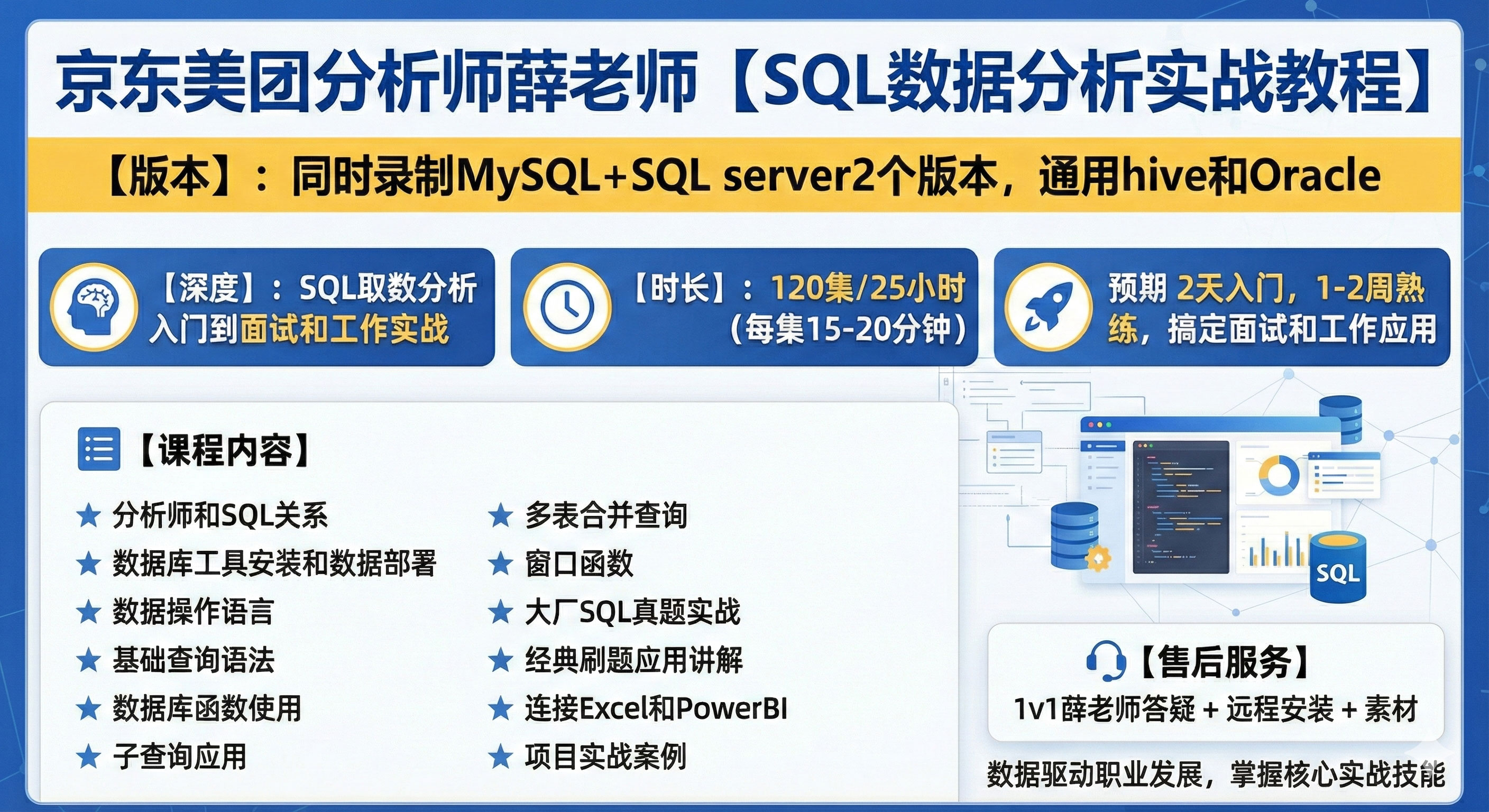 京东美团分析师薛老师【SQL数据分析实战教程】

【版本】：同时录制MySQL+SQL server2个版本，通用hive和Oracle

【深度】：SQL取数分析入门到面试和工作实战

【时长】：120集/25小时（每集15-20分钟）

预期 2天入门，1-2周熟练，搞定面试和工作应用

【课程内容】

★ 分析师和SQL关系
★ 数据库工具安装和数据部署
★ 数据操作语言
★ 基础查询语法
★ 数据库函数使用
★ 子查询应用

★ 多表合并查询
★ 窗口函数
★ 大厂SQL真题实战
★ 经典刷题应用讲解
★ 连接Excel和PowerBI
★ 项目实战案例

SQL

【售后服务】
1v1薛老师答疑 + 远程安装 + 素材

数据驱动职业发展，掌握核心实战技能